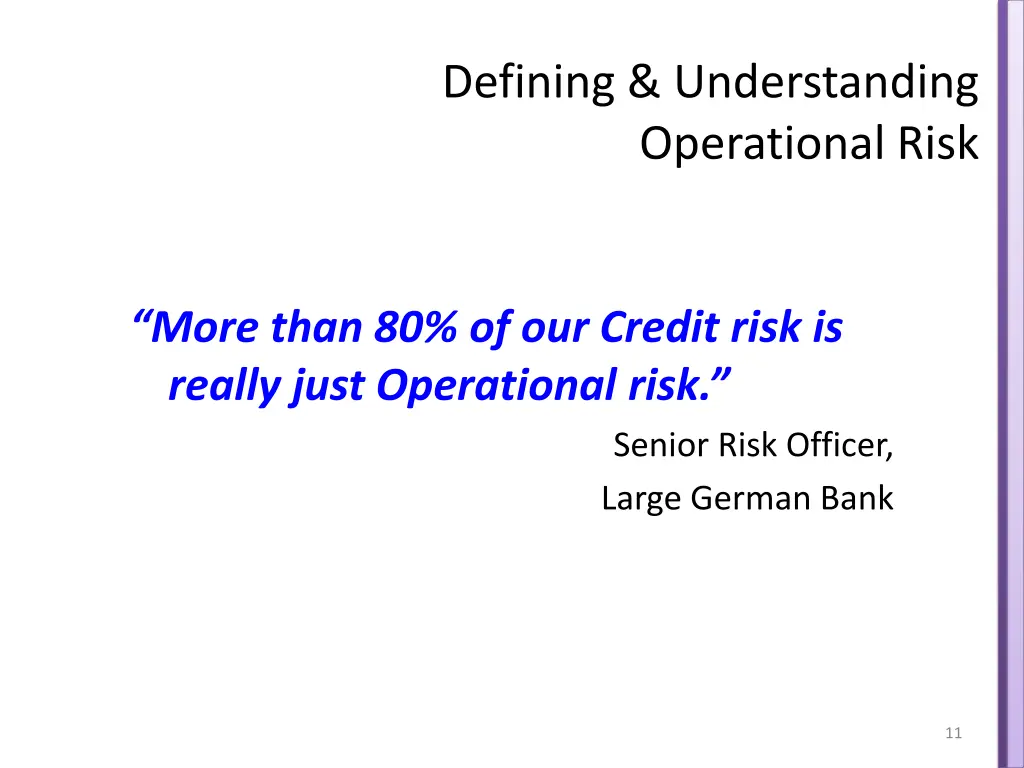 Defining & Understanding Operational Risk

“More than 80% of our Credit risk is really just Operational risk.”

Senior Risk Officer,
Large German Bank

11